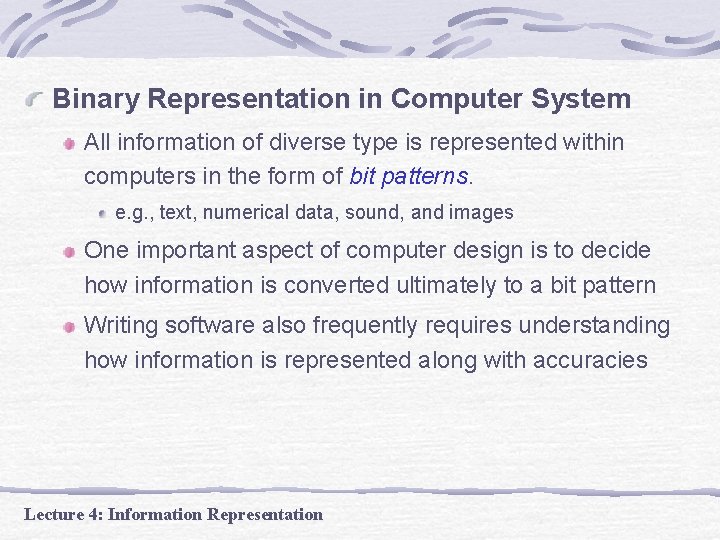 Binary Representation in Computer System

All information of diverse type is represented within computers in the form of bit patterns.

e.g., text, numerical data, sound, and images

One important aspect of computer design is to decide how information is converted ultimately to a bit pattern

Writing software also frequently requires understanding how information is represented along with accuracies

Lecture 4: Information Representation